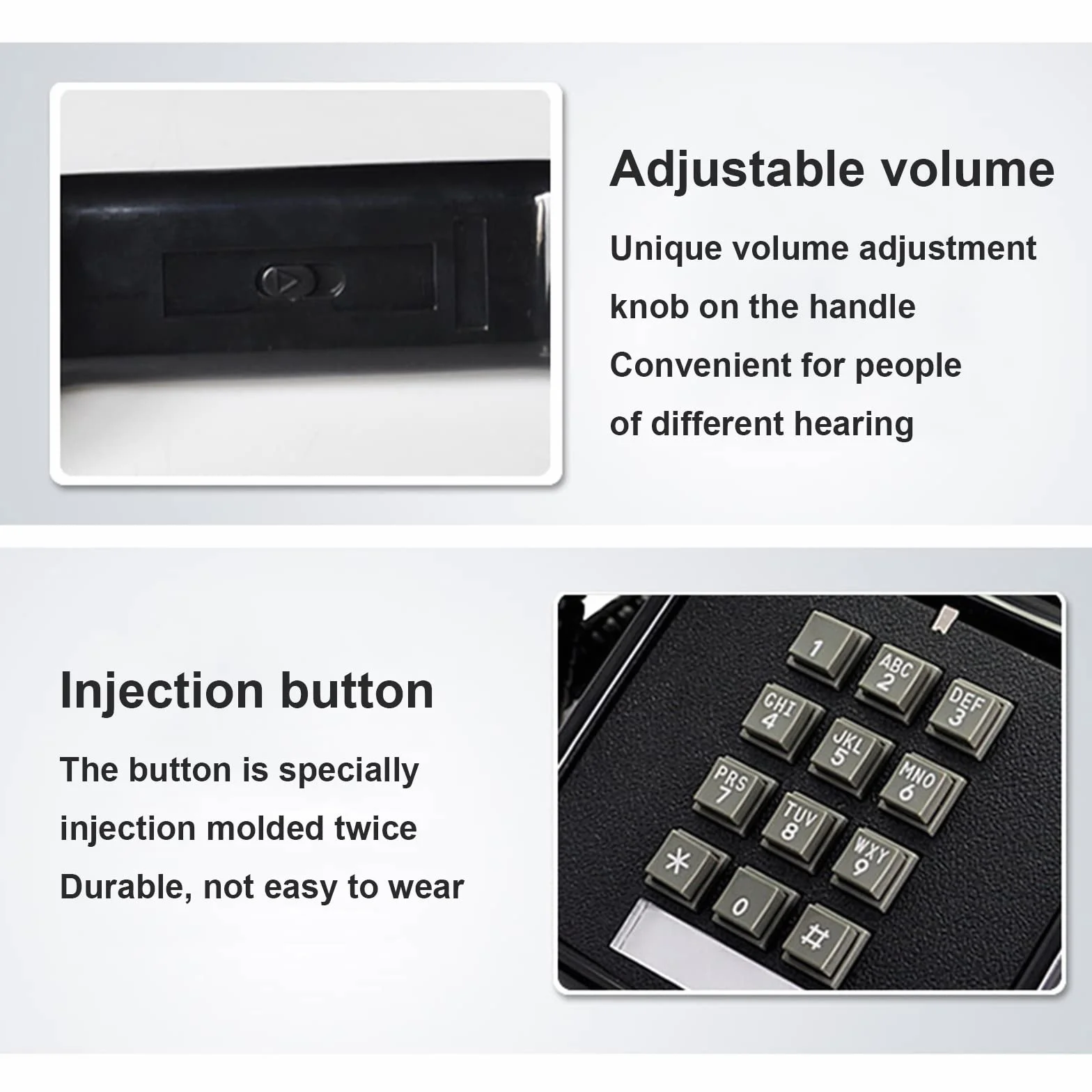 Adjustable volume

Unique volume adjustment knob on the handle
Convenient for people of different hearing

Injection button

The button is specially injection molded twice
Durable, not easy to wear

1
ABC
2
DEF
3
GHI
4
JKL
5
MNO
6
PRS
7
TUV
8
WXY
9
*
0
#